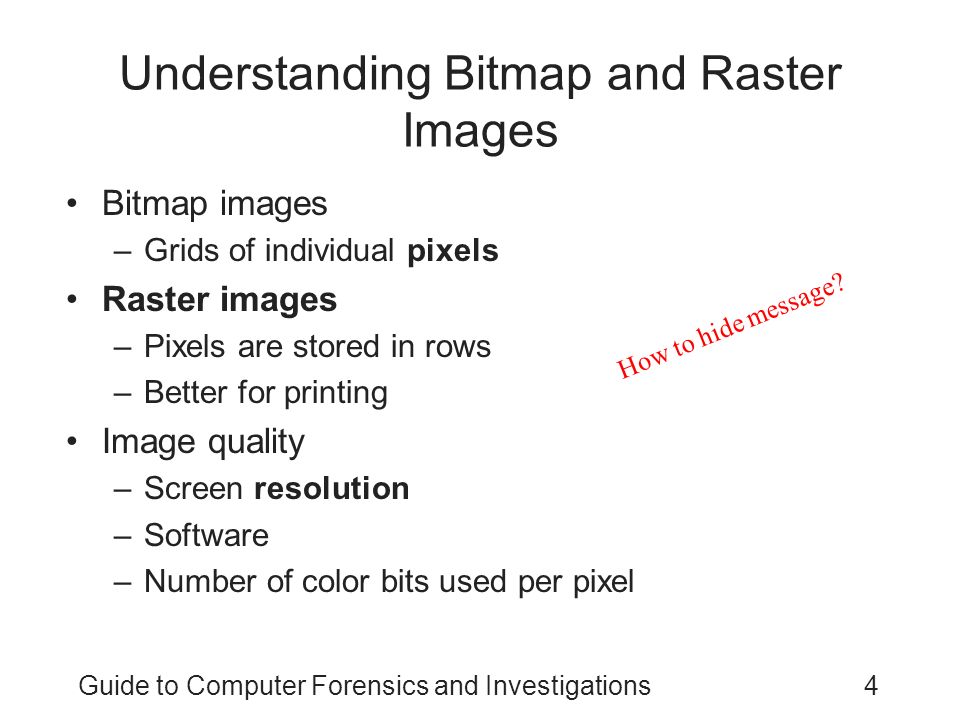 Understanding Bitmap and Raster Images

• Bitmap images
– Grids of individual pixels
• Raster images
– Pixels are stored in rows
– Better for printing
• Image quality
– Screen resolution
– Software
– Number of color bits used per pixel

How to hide message?

Guide to Computer Forensics and Investigations 4